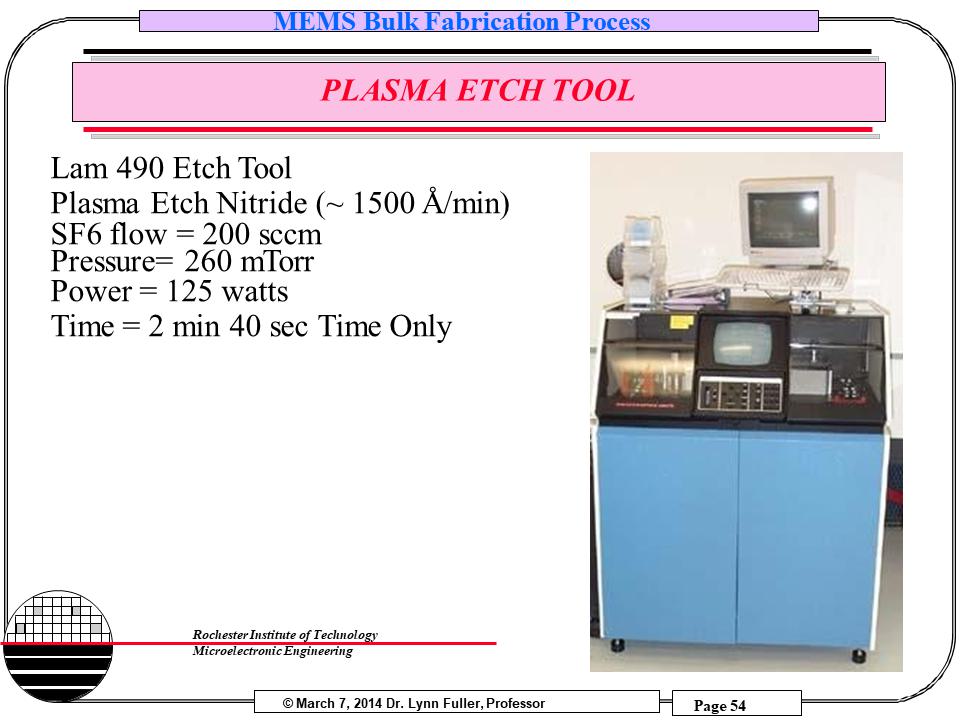 MEMS Bulk Fabrication Process

PLASMA ETCH TOOL

Lam 490 Etch Tool
Plasma Etch Nitride (~ 1500 Å/min)
SF6 flow = 200 sccm
Pressure= 260 mTorr
Power = 125 watts
Time = 2 min 40 sec Time Only

Rochester Institute of Technology
Microelectronic Engineering

© March 7, 2014 Dr. Lynn Fuller, Professor

Page 54